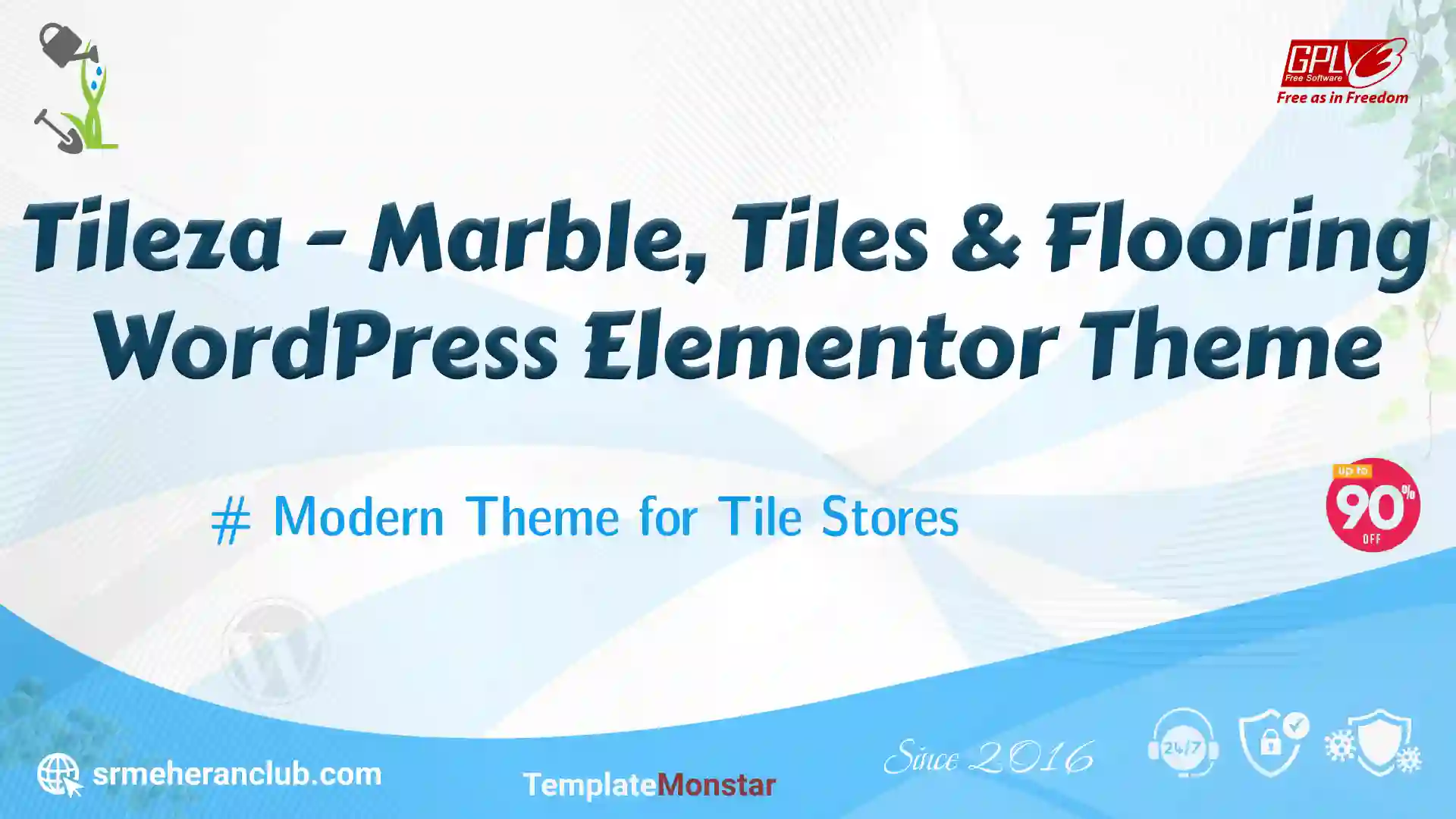 GPLv3
Free Software
Free as in Freedom

Tileza - Marble, Tiles & Flooring WordPress Elementor Theme

# Modern Theme for Tile Stores

Up to
90%
OFF

srmeheranclub.com

TemplateMonstar

Since 2016

24/7